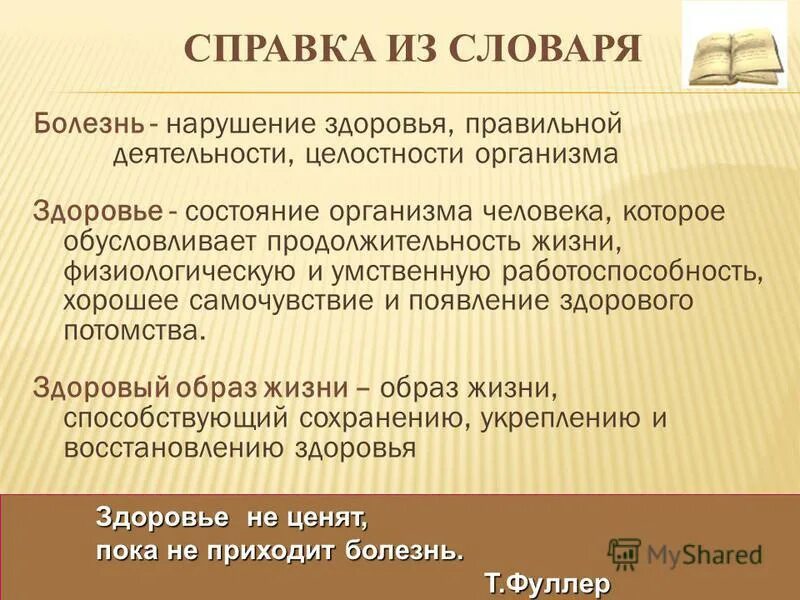 СПРАВКА ИЗ СЛОВАРЯ

Болезнь - нарушение здоровья, правильной деятельности, целостности организма

Здоровье - состояние организма человека, которое обусловливает продолжительность жизни, физиологическую и умственную работоспособность, хорошее самочувствие и появление здорового потомства.

Здоровый образ жизни – образ жизни, способствующий сохранению, укреплению и восстановлению здоровья

Здоровье не ценят,
пока не приходит болезнь.
Т.Фуллер

MyShared